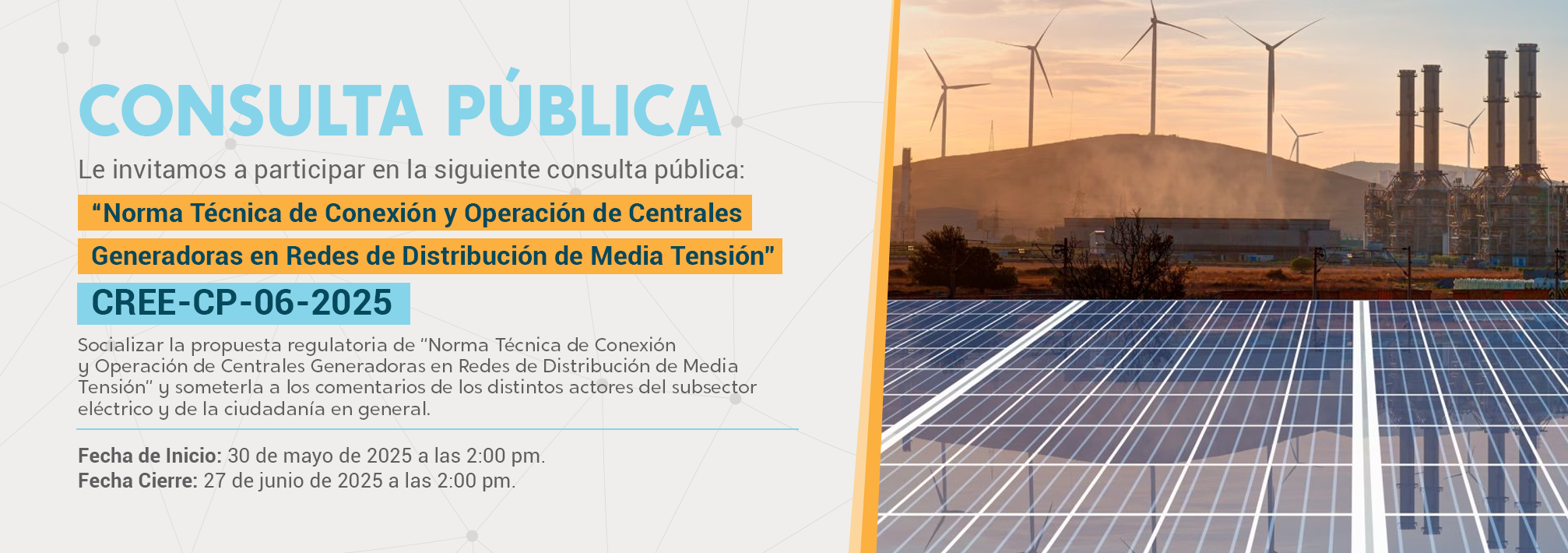 CONSULTA PÚBLICA

Le invitamos a participar en la siguiente consulta pública:

"Norma Técnica de Conexión y Operación de Centrales Generadoras en Redes de Distribución de Media Tensión"

CREE-CP-06-2025

Socializar la propuesta regulatoria de "Norma Técnica de Conexión y Operación de Centrales Generadoras en Redes de Distribución de Media Tensión" y someterla a los comentarios de los distintos actores del subsector eléctrico y de la ciudadanía en general.

Fecha de Inicio: 30 de mayo de 2025 a las 2:00 pm.
Fecha Cierre: 27 de junio de 2025 a las 2:00 pm.